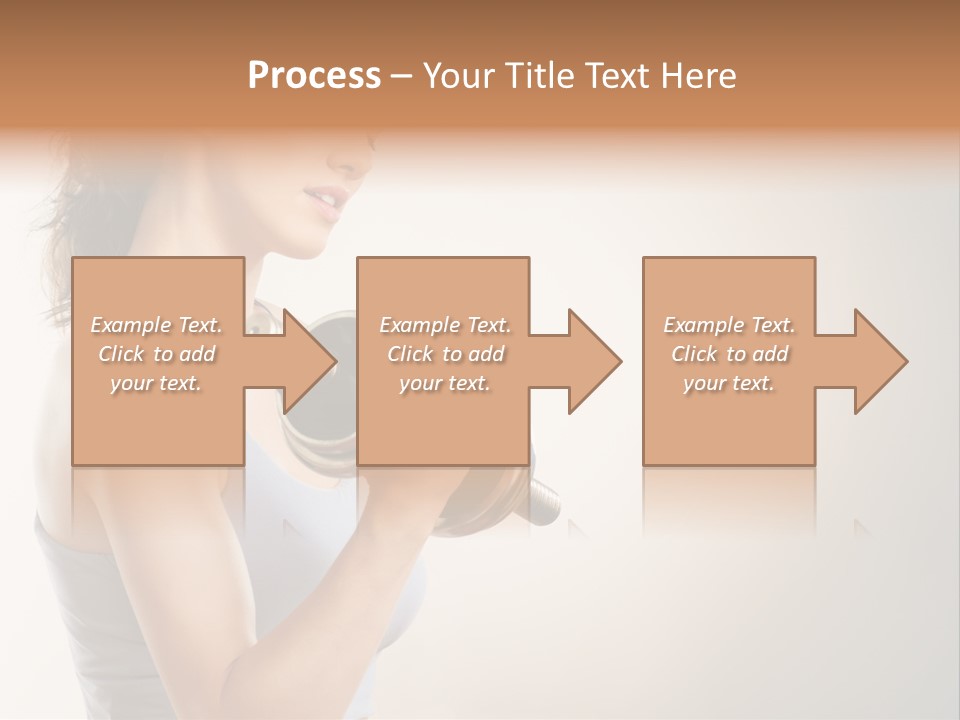 Process – Your Title Text Here

Example Text. Click to add your text.

Example Text. Click to add your text.

Example Text. Click to add your text.